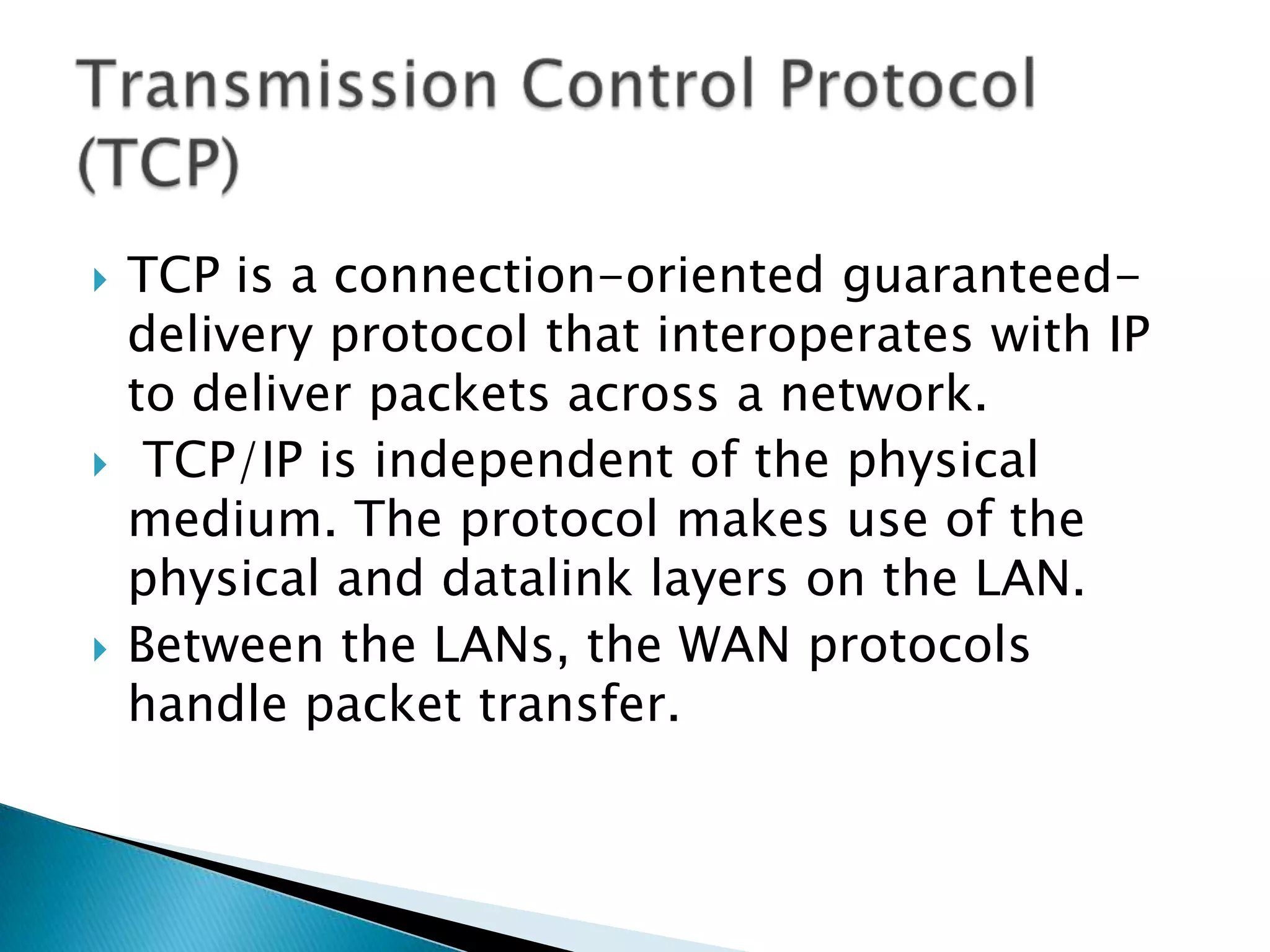 Transmission Control Protocol (TCP)

TCP is a connection-oriented guaranteed-delivery protocol that interoperates with IP to deliver packets across a network.

TCP/IP is independent of the physical medium. The protocol makes use of the physical and datalink layers on the LAN.

Between the LANs, the WAN protocols handle packet transfer.